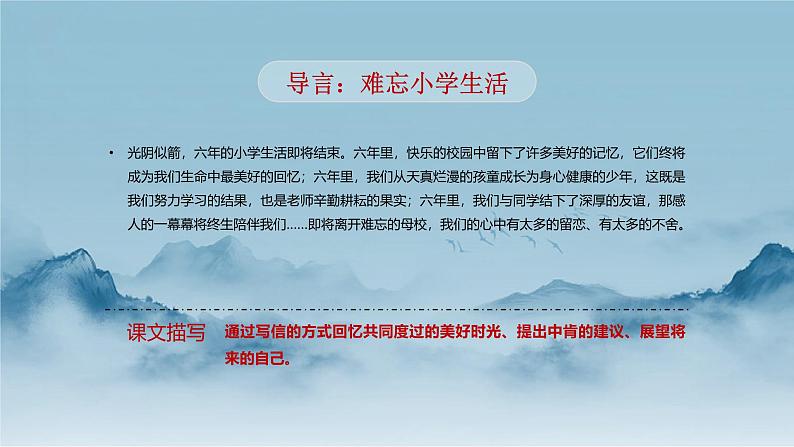 导言：难忘小学生活

• 光阴似箭，六年的小学生活即将结束。六年里，快乐的校园中留下了许多美好的记忆，它们终将成为我们生命中最美好的回忆；六年里，我们从天真烂漫的孩童成长为身心健康的少年，这既是我们努力学习的结果，也是老师辛勤耕耘的果实；六年里，我们与同学结下了深厚的友谊，那感人的一幕幕将终生陪伴我们……即将离开难忘的母校，我们的心中有太多的留恋、有太多的不舍。

课文描写

通过写信的方式回忆共同度过的美好时光、提出中肯的建议、展望将来的自己。